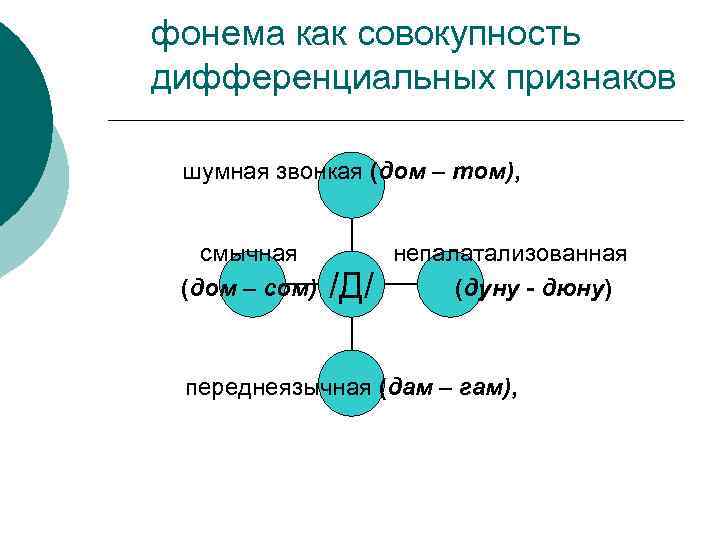 фонема как совокупность дифференциальных признаков

шумная звонкая (дом – том),

смычная
(дом – сом)

/Д/

непалатализованная
(дуну - дюну)

переднеязычная (дам – гам),